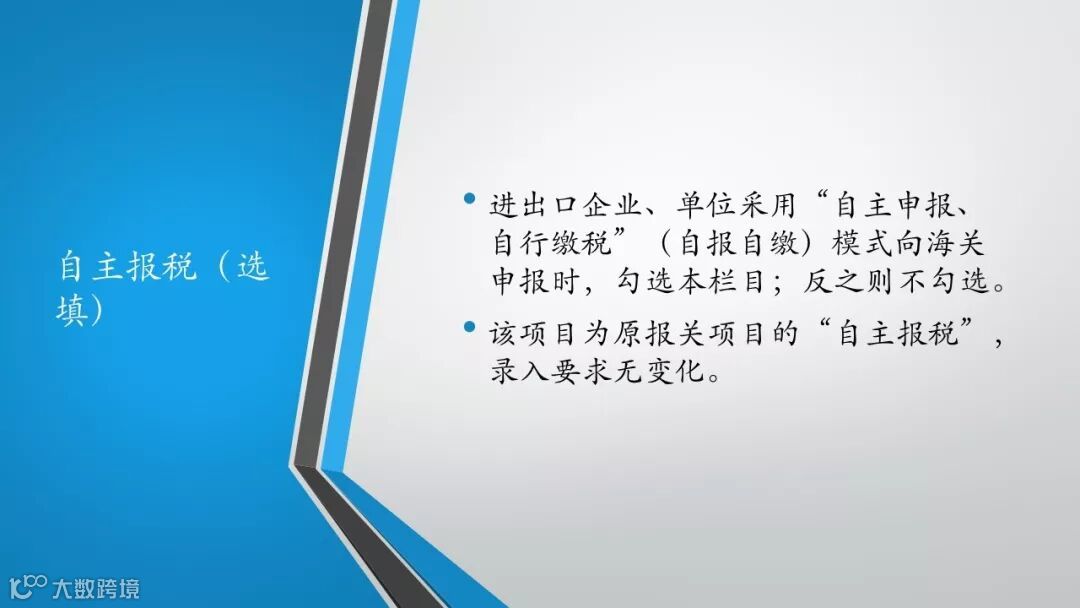 自主报税（选填）

• 进出口企业、单位采用“自主申报、自行缴税”（自报自缴）模式向海关申报时，勾选本栏目；反之则不勾选。

• 该项目为原报关项目的“自主报税”，录入要求无变化。

大数跨境